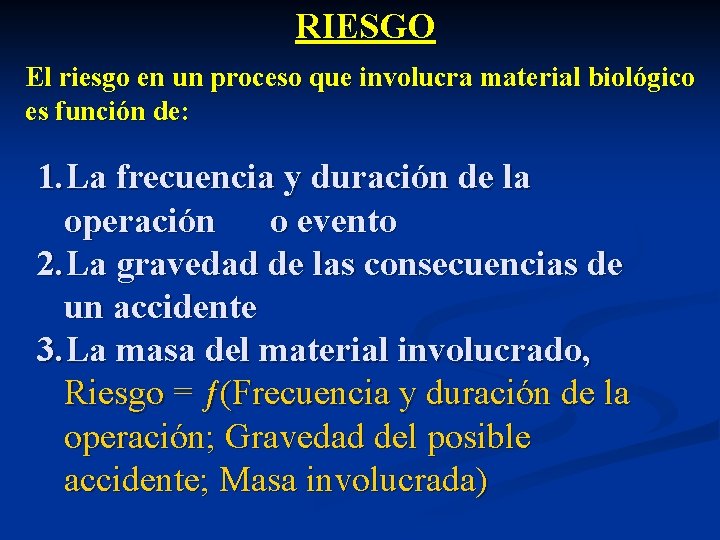 RIESGO

El riesgo en un proceso que involucra material biológico es función de:

1. La frecuencia y duración de la operación o evento
2. La gravedad de las consecuencias de un accidente
3. La masa del material involucrado,

Riesgo = ƒ(Frecuencia y duración de la operación; Gravedad del posible accidente; Masa involucrada)